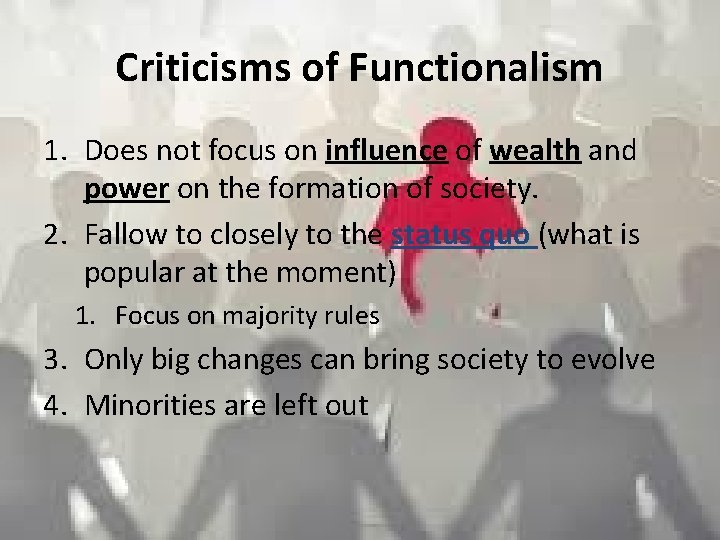 Criticisms of Functionalism

1. Does not focus on influence of wealth and power on the formation of society.
2. Fallow to closely to the status quo (what is popular at the moment)
   1. Focus on majority rules
3. Only big changes can bring society to evolve
4. Minorities are left out